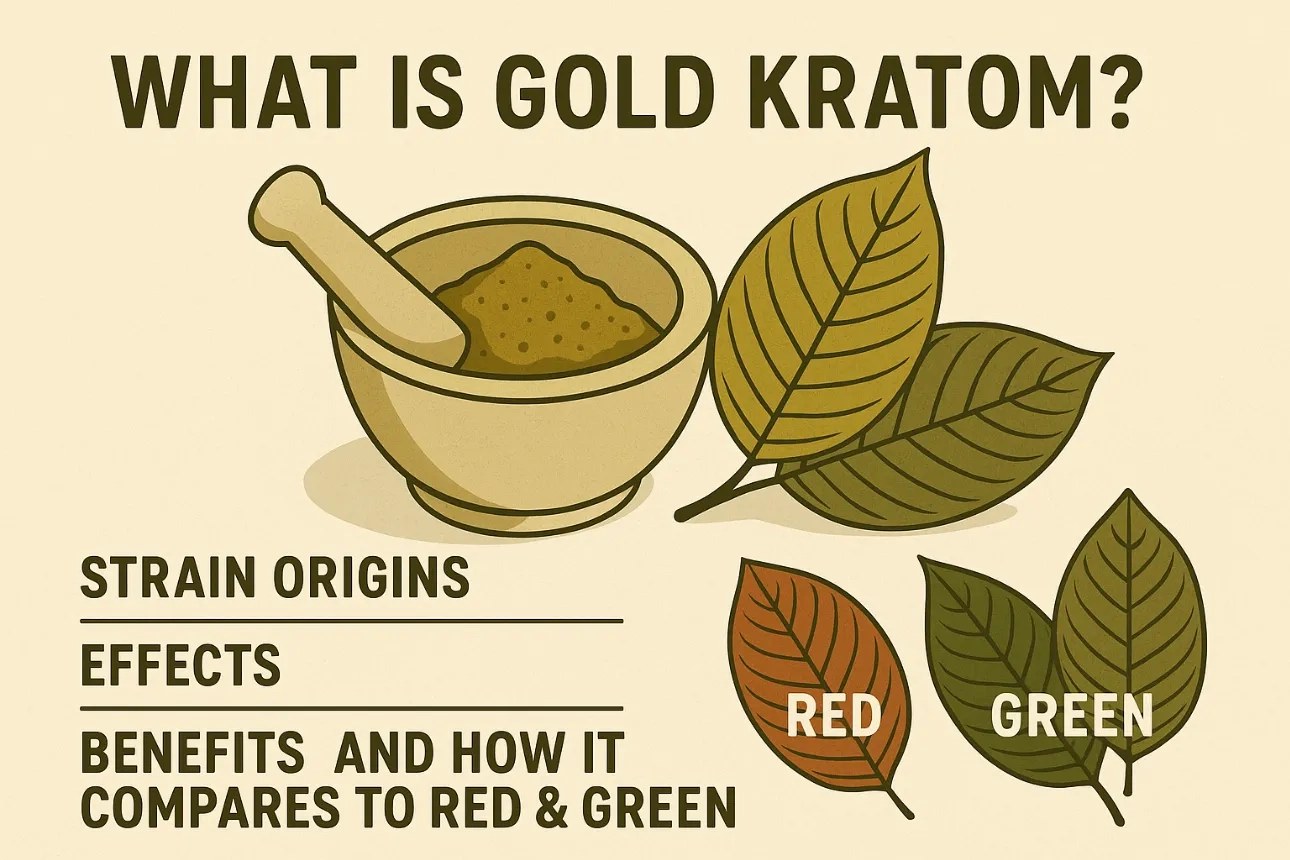 WHAT IS GOLD KRATOM?

STRAIN ORIGINS

EFFECTS

BENEFITS AND HOW IT COMPARES TO RED & GREEN

RED

GREEN